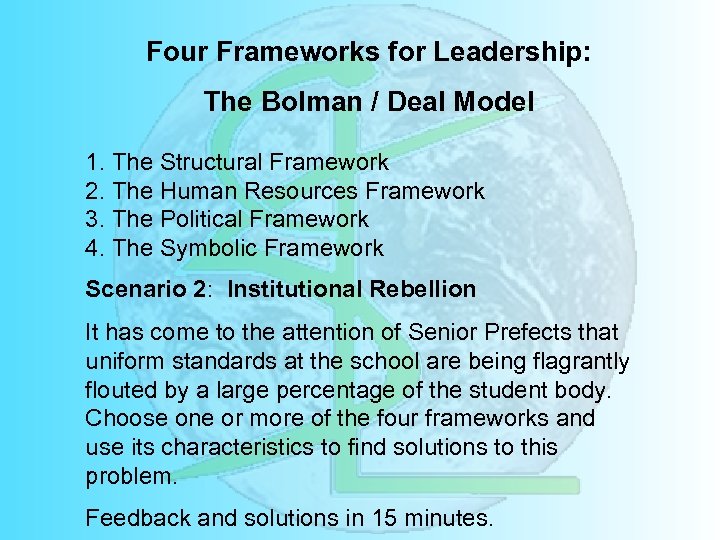 Four Frameworks for Leadership:

The Bolman / Deal Model

1. The Structural Framework
2. The Human Resources Framework
3. The Political Framework
4. The Symbolic Framework

Scenario 2: Institutional Rebellion

It has come to the attention of Senior Prefects that uniform standards at the school are being flagrantly flouted by a large percentage of the student body. Choose one or more of the four frameworks and use its characteristics to find solutions to this problem.

Feedback and solutions in 15 minutes.